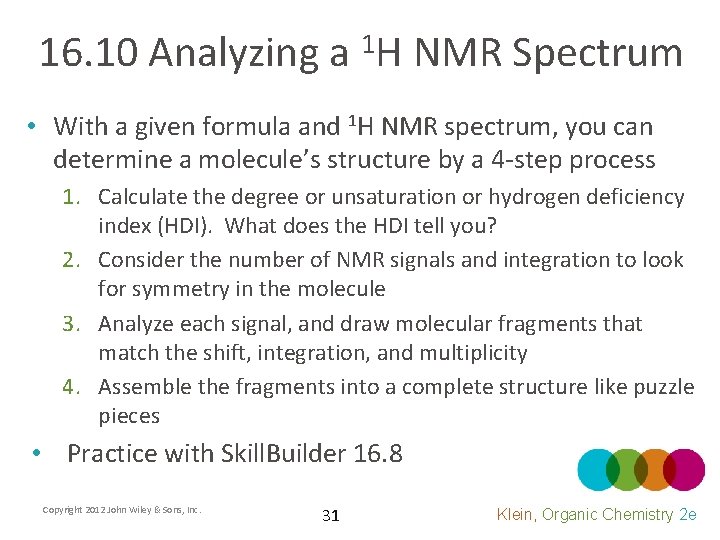 16.10 Analyzing a $^1$H NMR Spectrum

• With a given formula and $^1$H NMR spectrum, you can determine a molecule's structure by a 4-step process

1. Calculate the degree or unsaturation or hydrogen deficiency index (HDI). What does the HDI tell you?
2. Consider the number of NMR signals and integration to look for symmetry in the molecule
3. Analyze each signal, and draw molecular fragments that match the shift, integration, and multiplicity
4. Assemble the fragments into a complete structure like puzzle pieces

• Practice with SkillBuilder 16.8

Copyright 2012 John Wiley & Sons, Inc.

31

Klein, Organic Chemistry 2e